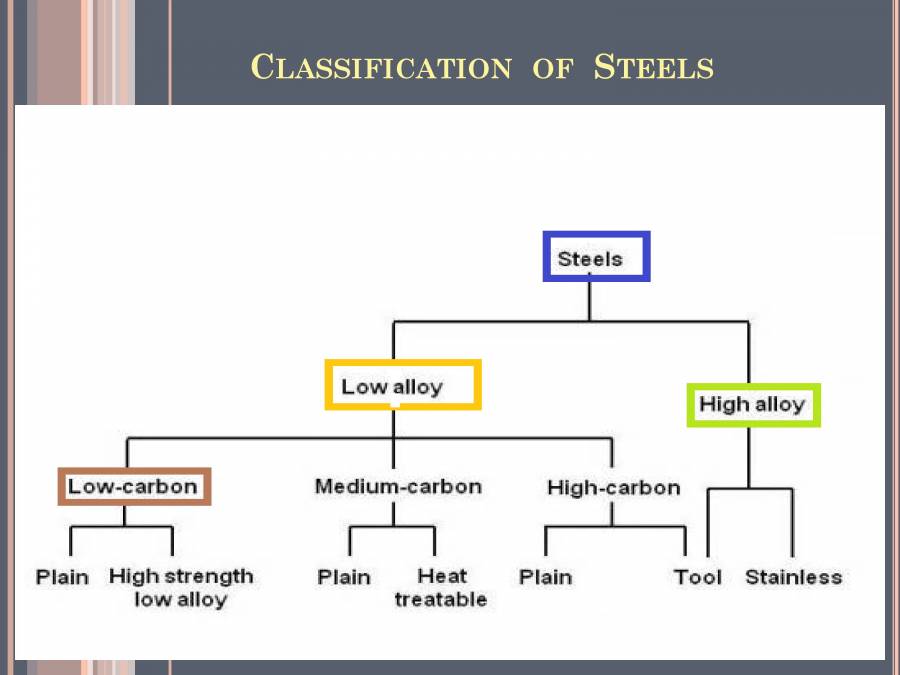 CLASSIFICATION OF STEELS

Steels

Low alloy

High alloy

Low-carbon

Medium-carbon

High-carbon

Plain

High strength low alloy

Plain

Heat treatable

Plain

Tool

Stainless